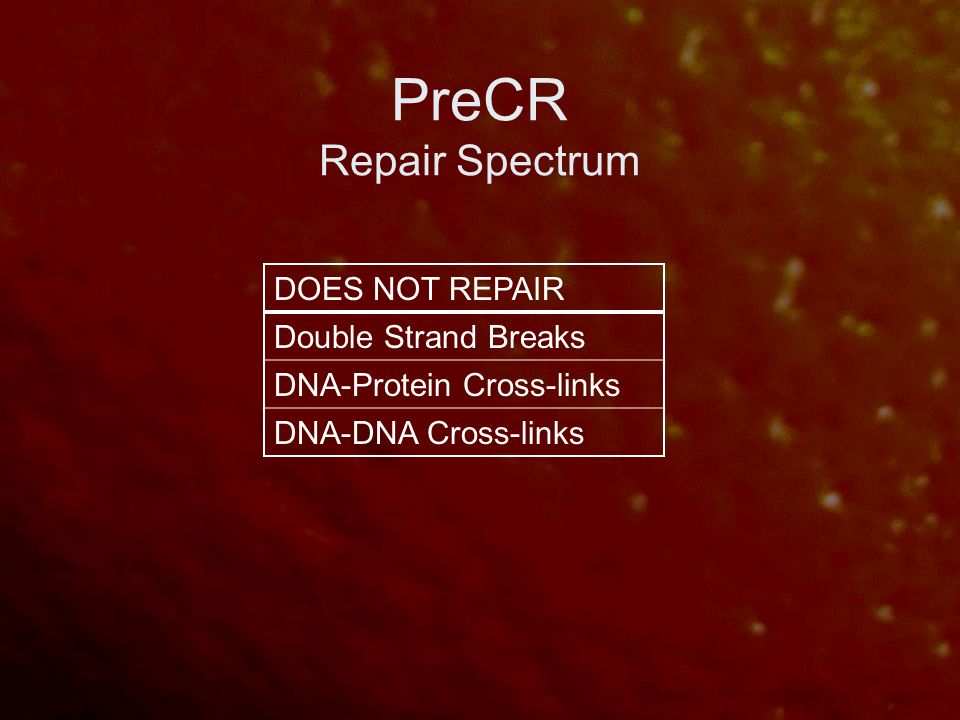 PreCR
Repair Spectrum

| DOES NOT REPAIR |
|---|
| Double Strand Breaks |
| DNA-Protein Cross-links |
| DNA-DNA Cross-links |